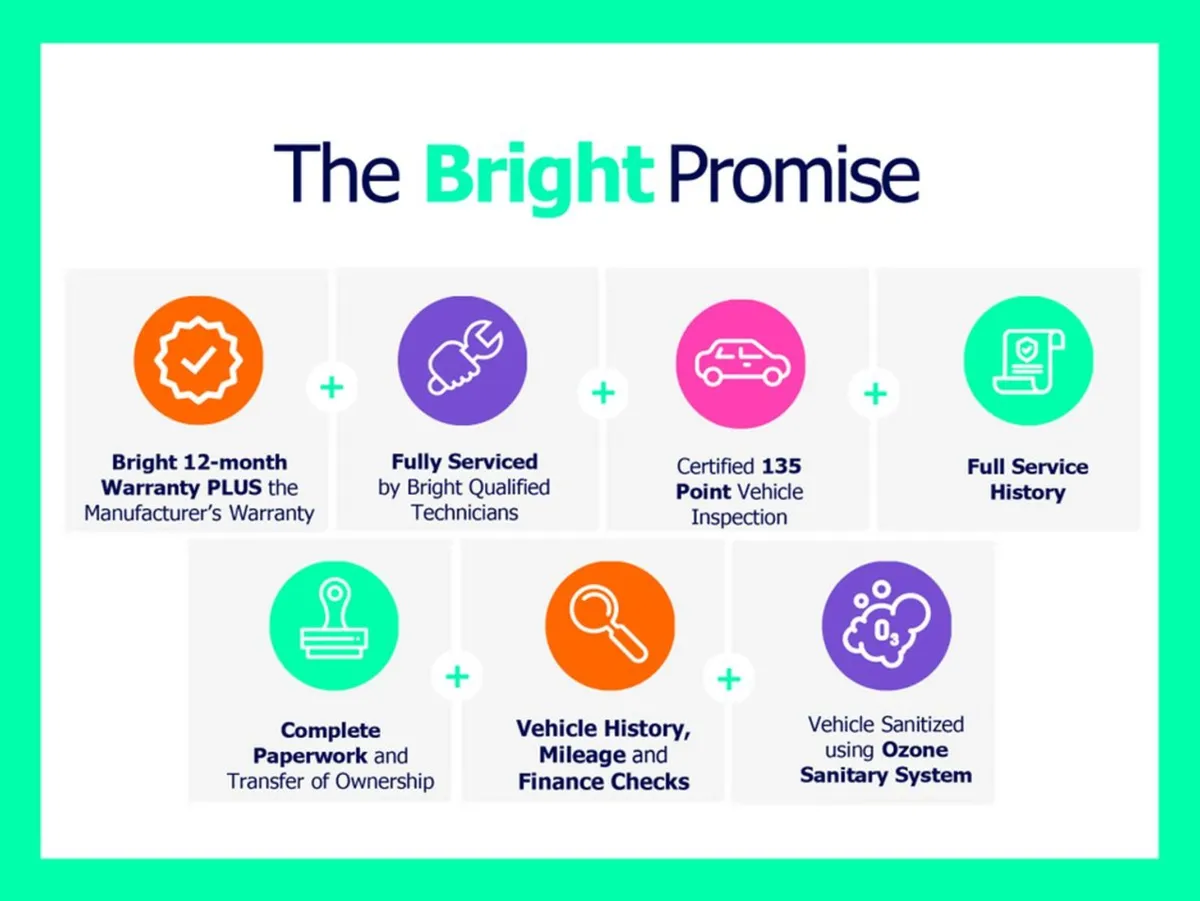 The Bright Promise

Bright 12-month Warranty PLUS the Manufacturer's Warranty

+

Fully Serviced by Bright Qualified Technicians

+

Certified 135 Point Vehicle Inspection

+

Full Service History

Complete Paperwork and Transfer of Ownership

+

Vehicle History, Mileage and Finance Checks

+

$O_3$

Vehicle Sanitized using Ozone Sanitary System